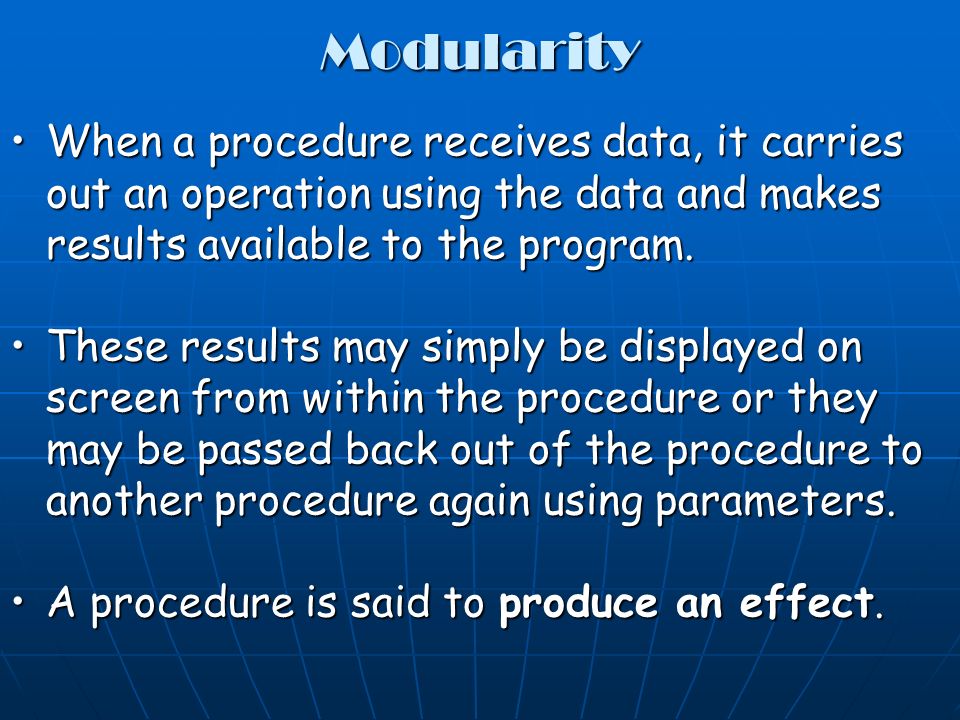 Modularity

• When a procedure receives data, it carries out an operation using the data and makes results available to the program.

• These results may simply be displayed on screen from within the procedure or they may be passed back out of the procedure to another procedure again using parameters.

• A procedure is said to produce an effect.